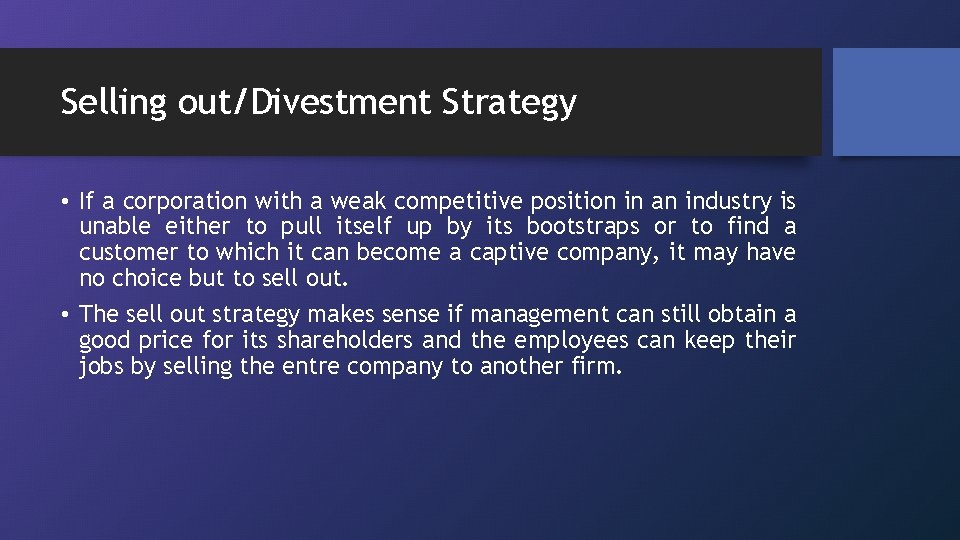 Selling out/Divestment Strategy

• If a corporation with a weak competitive position in an industry is unable either to pull itself up by its bootstraps or to find a customer to which it can become a captive company, it may have no choice but to sell out.

• The sell out strategy makes sense if management can still obtain a good price for its shareholders and the employees can keep their jobs by selling the entre company to another firm.